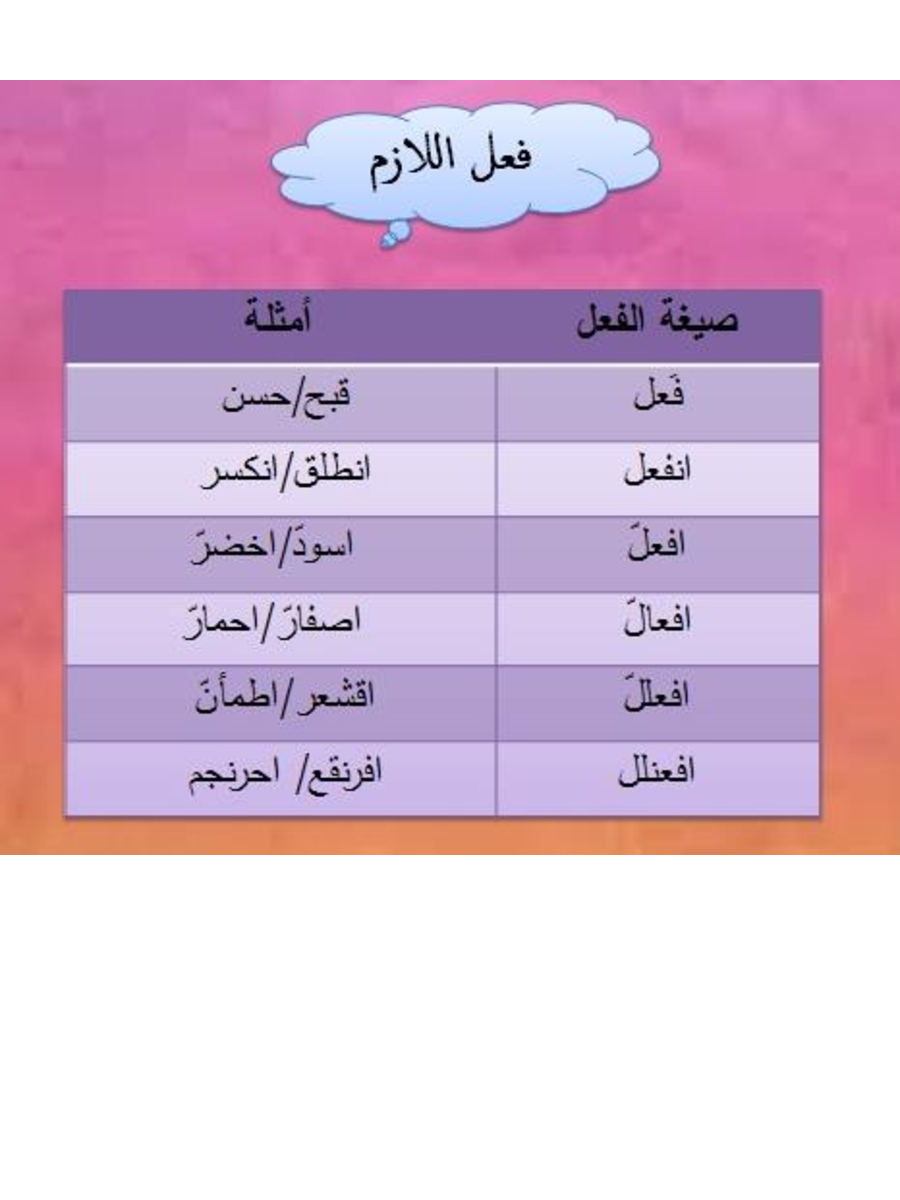 فعل اللازم

| صيغة الفعل | أمثلة |
|---|---|
| فَعل | قبح/حسن |
| انفعل | انطلق/انكسر |
| افعلّ | اسودّ/اخضرّ |
| افعالّ | اصفارّ/احمارّ |
| افعللّ | اقشعر/اطمأنّ |
| افعنلل | افرنقع/ احرنجم |